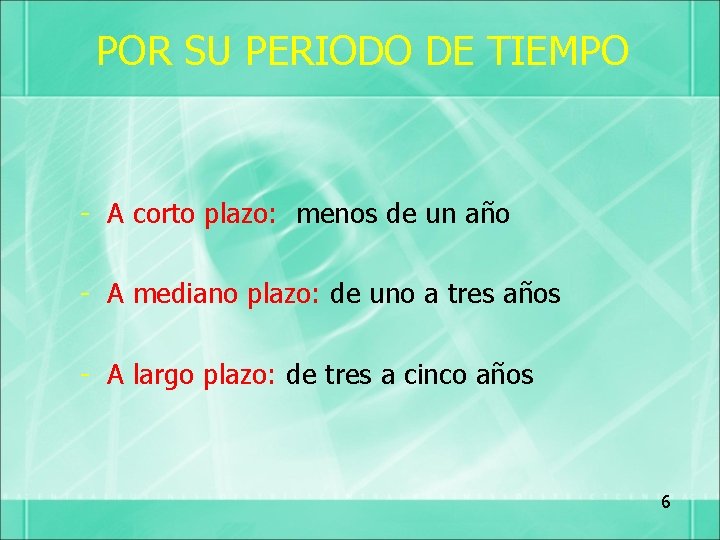 POR SU PERIODO DE TIEMPO

- A corto plazo: menos de un año

- A mediano plazo: de uno a tres años

- A largo plazo: de tres a cinco años

6